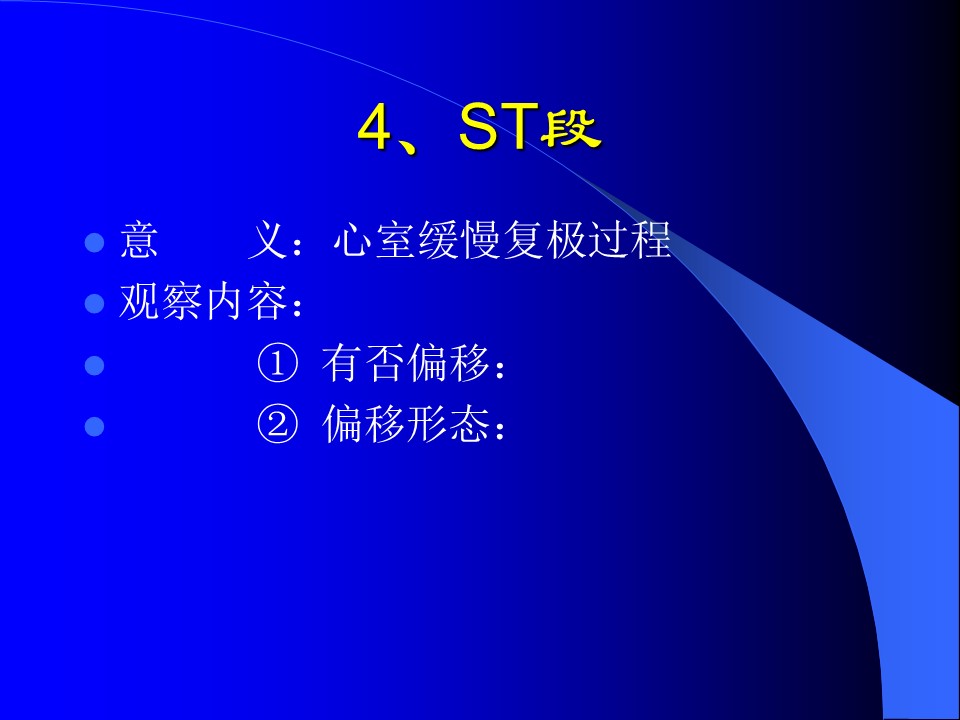 4、ST段

意 义：心室缓慢复极过程

观察内容：

① 有否偏移：

② 偏移形态：